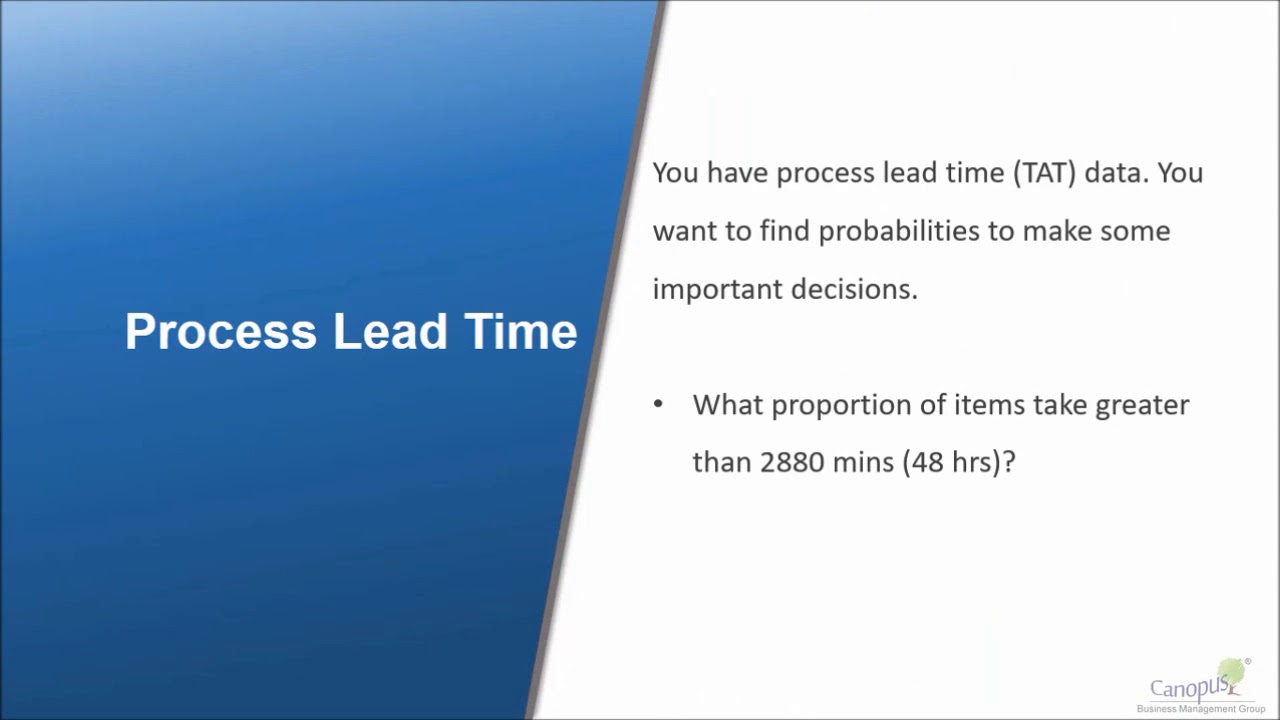 Process Lead Time

You have process lead time (TAT) data. You want to find probabilities to make some important decisions.

• What proportion of items take greater than 2880 mins (48 hrs)?

Canopus®
Business Management Group